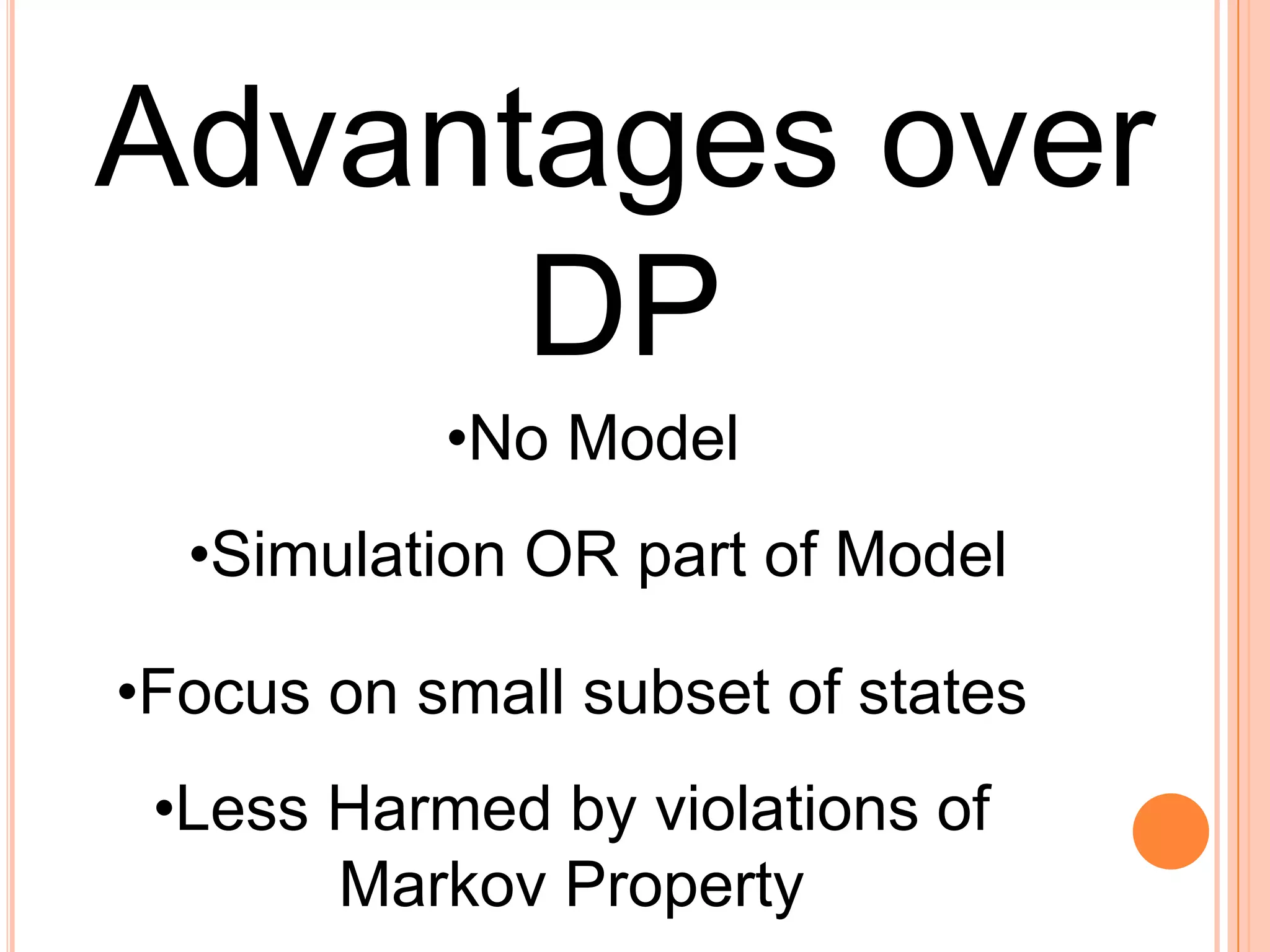 Advantages over DP

•No Model

•Simulation OR part of Model

•Focus on small subset of states

•Less Harmed by violations of Markov Property